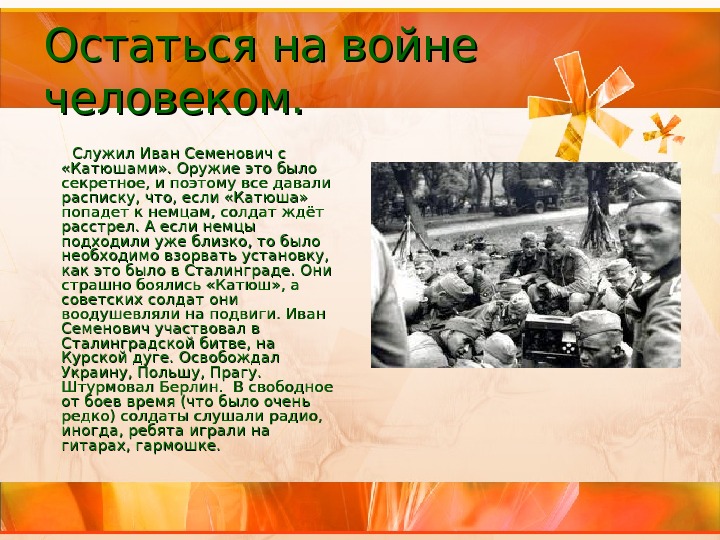 Остаться на войне человеком.

Служил Иван Семенович с «Катюшами». Оружие это было секретное, и поэтому все давали расписку, что, если «Катюша» попадет к немцам, солдат ждёт расстрел. А если немцы подходили уже близко, то было необходимо взорвать установку, как это было в Сталинграде. Они страшно боялись «Катюш», а советских солдат они воодушевляли на подвиги. Иван Семенович участвовал в Сталинградской битве, на Курской дуге. Освобождал Украину, Польшу, Прагу. Штурмовал Берлин. В свободное от боев время (что было очень редко) солдаты слушали радио, иногда, ребята играли на гитарах, гармошке.